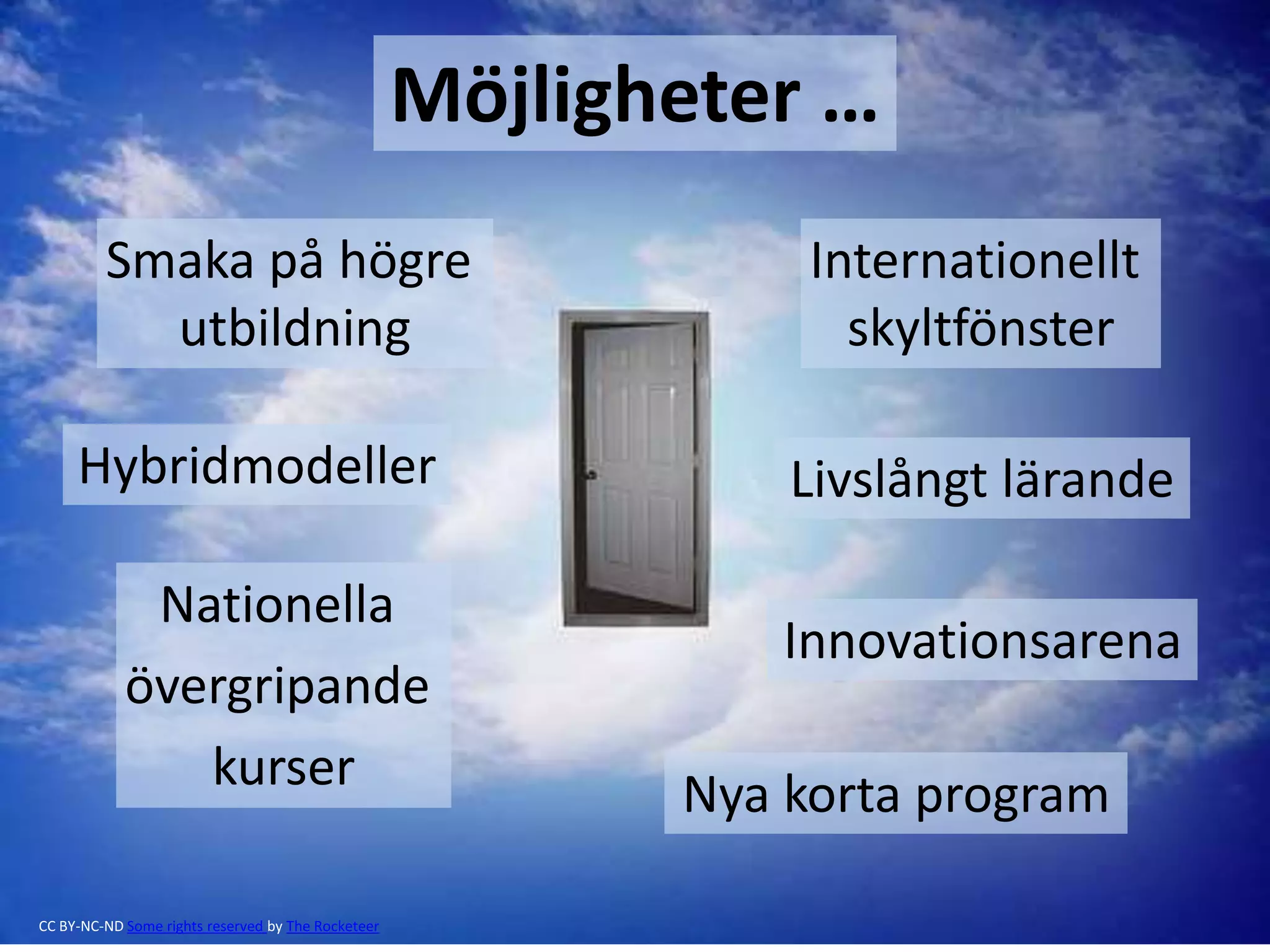 Möjligheter …

Smaka på högre utbildning

Hybridmodeller

Nationella övergripande kurser

Internationellt skyltfönster

Livslångt lärande

Innovationsarena

Nya korta program

CC BY-NC-ND Some rights reserved by The Rocketeer